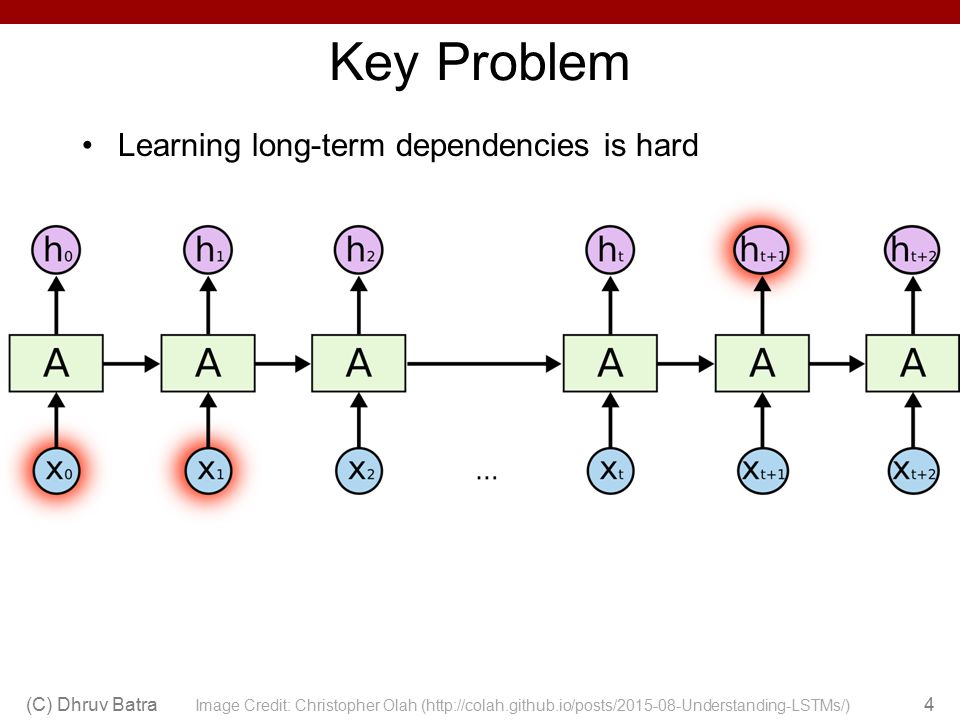 Key Problem

• Learning long-term dependencies is hard

$h_0$ $h_1$ $h_2$ $h_t$ $h_{t+1}$ $h_{t+2}$

A A A A A A

$x_0$ $x_1$ $x_2$ ... $x_t$ $x_{t+1}$ $x_{t+2}$

(C) Dhruv Batra Image Credit: Christopher Olah (http://colah.github.io/posts/2015-08-Understanding-LSTMs/) 4